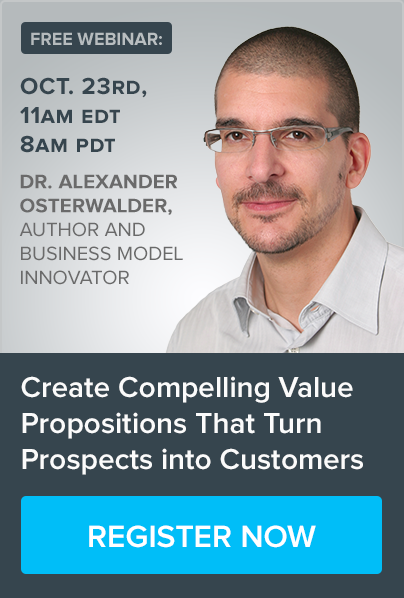 FREE WEBINAR:

OCT. 23RD,
11AM EDT
8AM PDT

DR. ALEXANDER OSTERWALDER, AUTHOR AND BUSINESS MODEL INNOVATOR

Create Compelling Value Propositions That Turn Prospects into Customers

REGISTER NOW